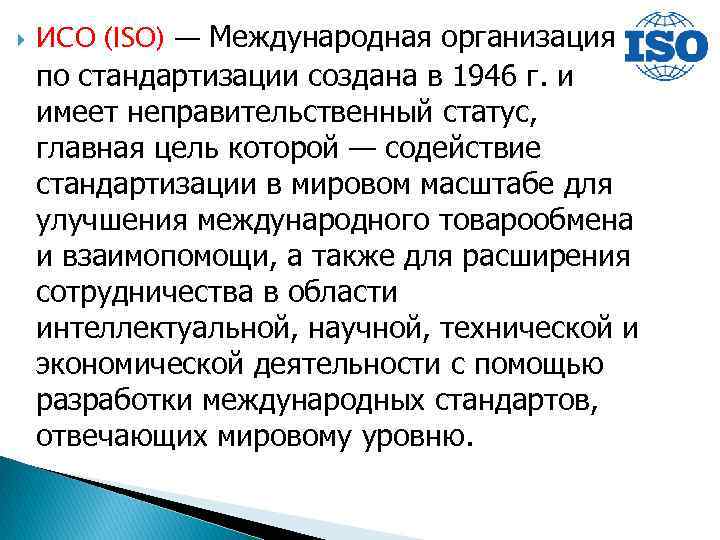 ИСО (ISO) — Международная организация по стандартизации создана в 1946 г. и имеет неправительственный статус, главная цель которой — содействие стандартизации в мировом масштабе для улучшения международного товарообмена и взаимопомощи, а также для расширения сотрудничества в области интеллектуальной, научной, технической и экономической деятельности с помощью разработки международных стандартов, отвечающих мировому уровню.

ISO